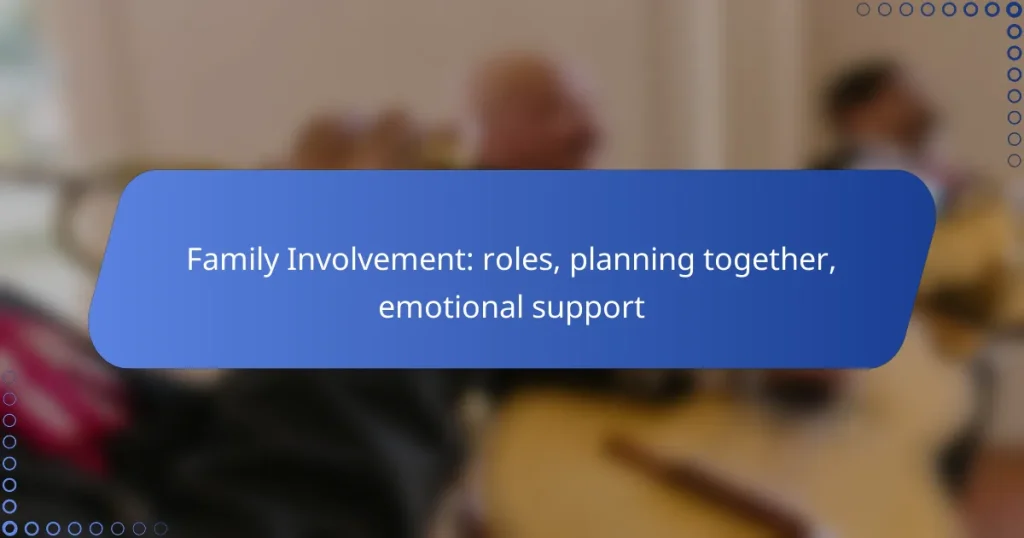 Family Involvement: roles, planning together, emotional support